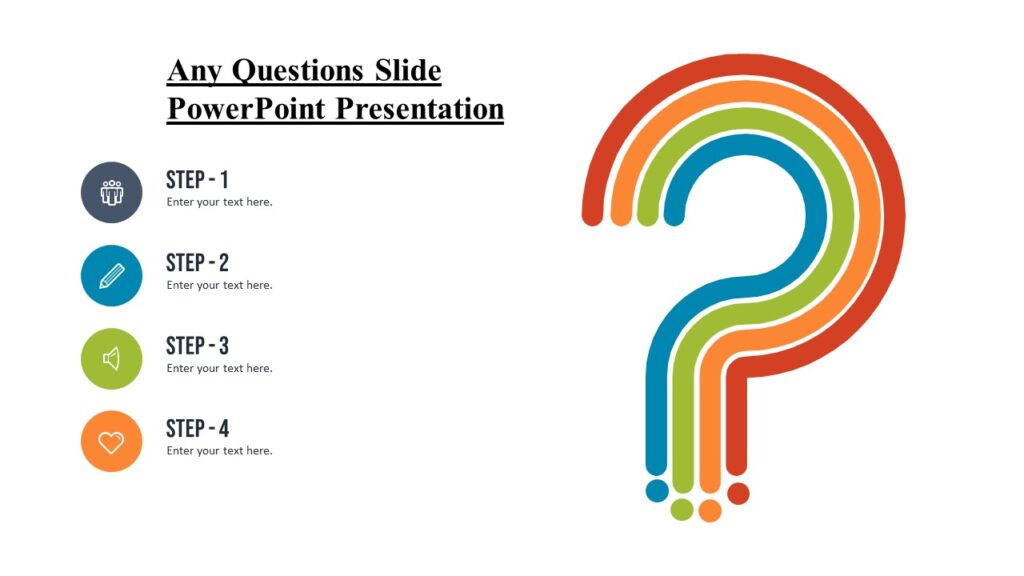 Any Questions Slide PowerPoint Presentation

STEP - 1
Enter your text here.

STEP - 2
Enter your text here.

STEP - 3
Enter your text here.

STEP - 4
Enter your text here.